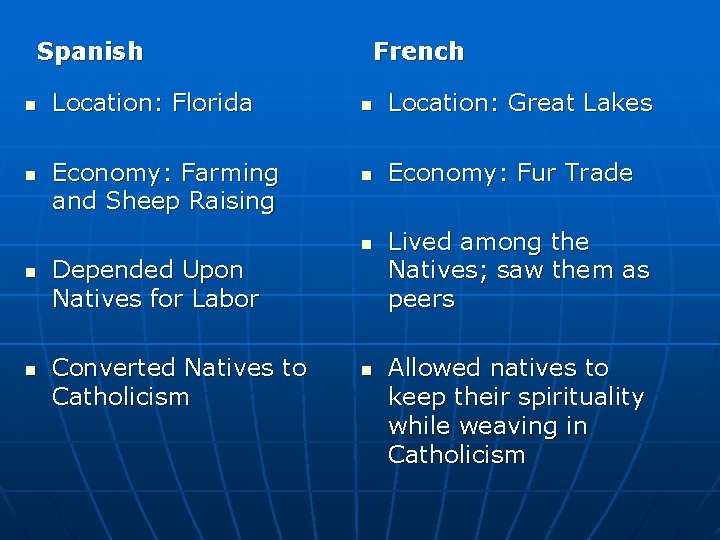 Spanish

- Location: Florida
- Economy: Farming and Sheep Raising
- Depended Upon Natives for Labor
- Converted Natives to Catholicism

French

- Location: Great Lakes
- Economy: Fur Trade
- Lived among the Natives; saw them as peers
- Allowed natives to keep their spirituality while weaving in Catholicism